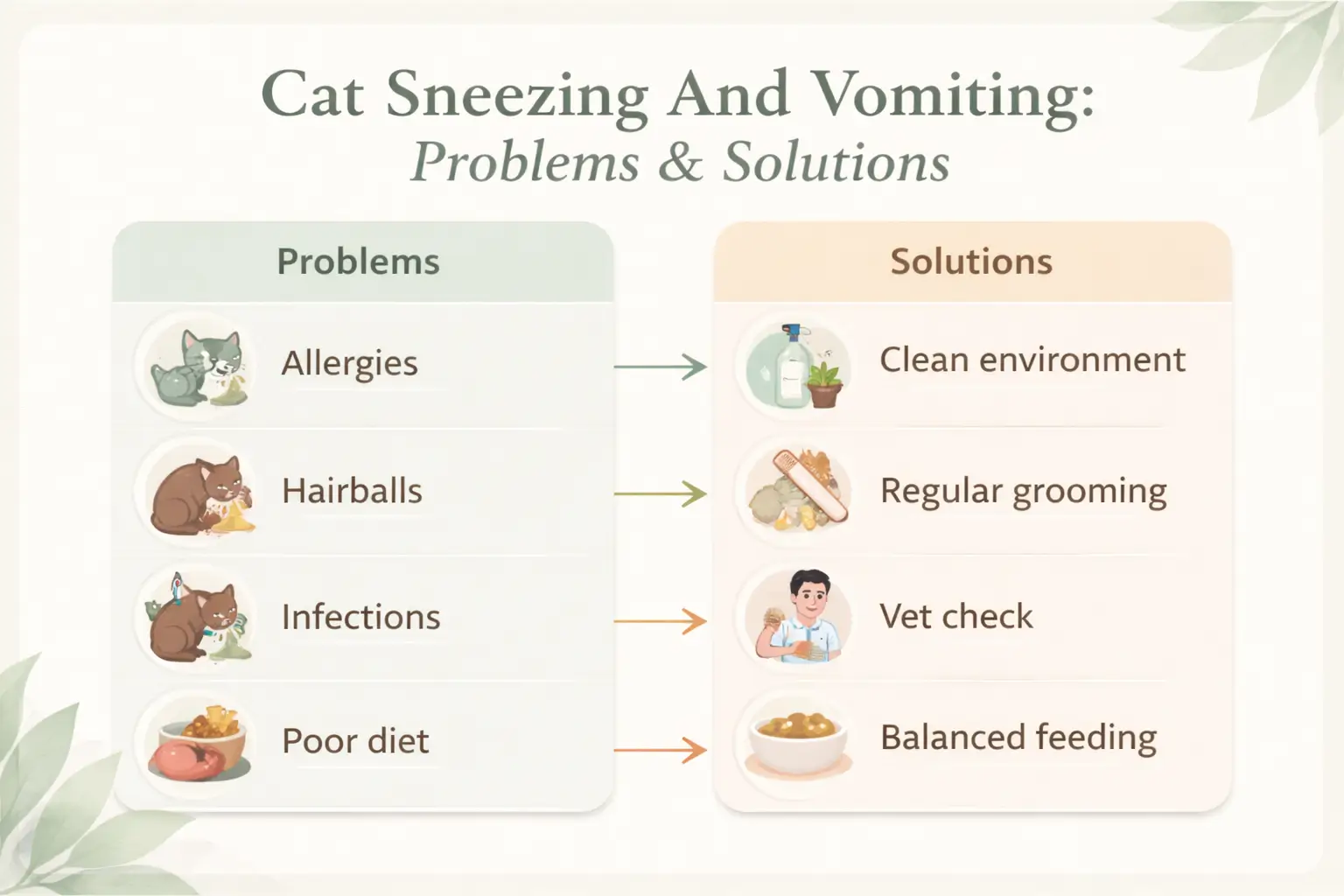 Cat Sneezing And Vomiting:
Problems & Solutions

Problems

Allergies

Hairballs

Infections

Poor diet

Solutions

Clean environment

Regular grooming

Vet check

Balanced feeding